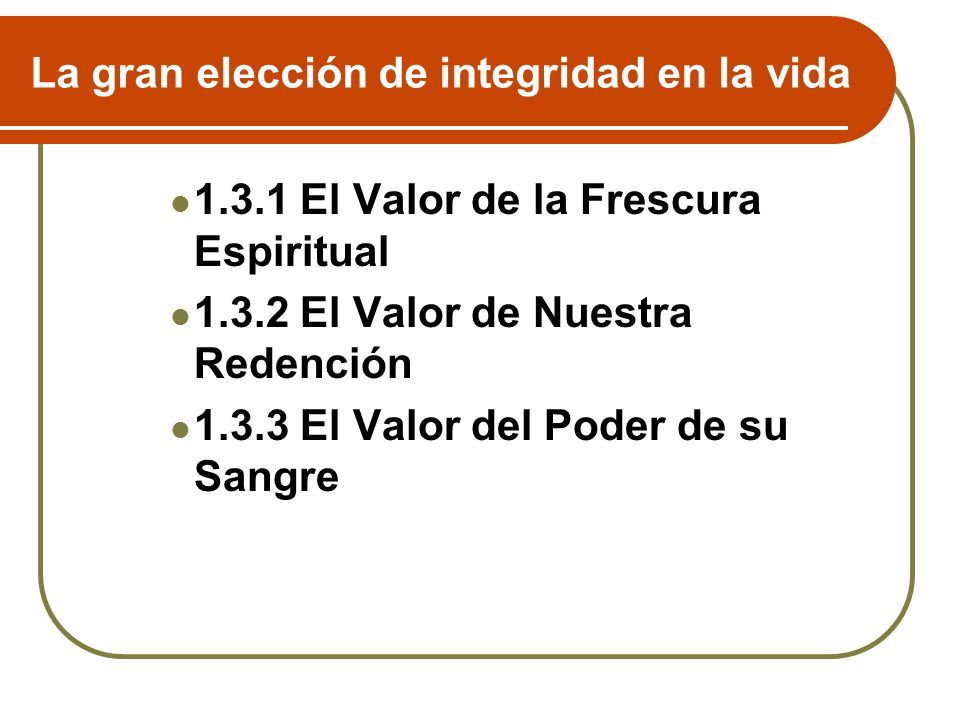 La gran elección de integridad en la vida

- 1.3.1 El Valor de la Frescura Espiritual
- 1.3.2 El Valor de Nuestra Redención
- 1.3.3 El Valor del Poder de su Sangre